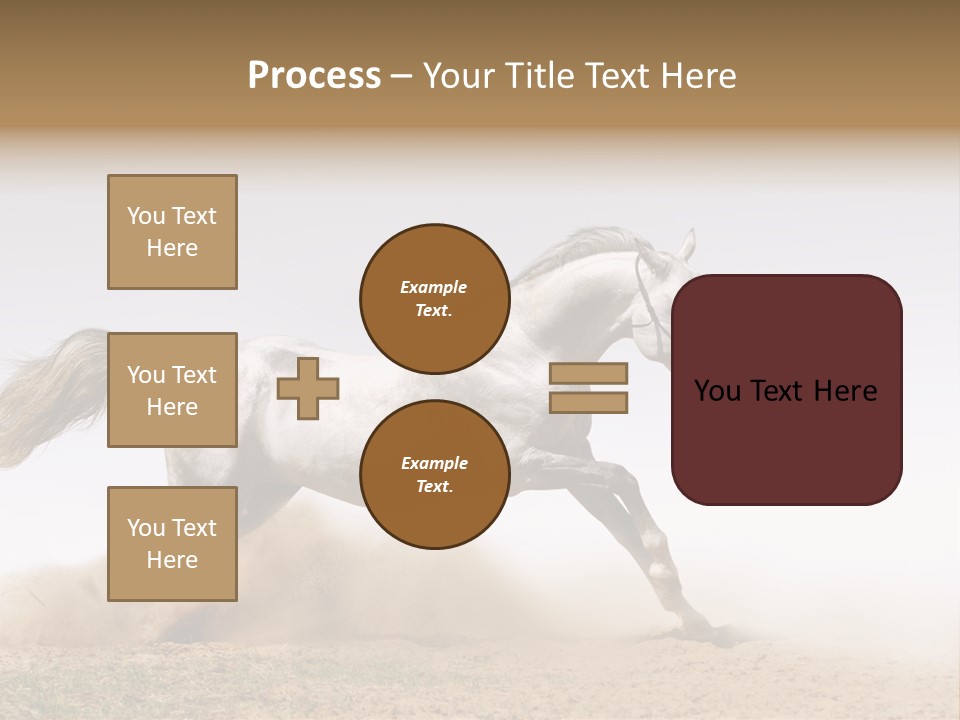 Process – Your Title Text Here

You Text Here

You Text Here

You Text Here

Example Text.

Example Text.

You Text Here